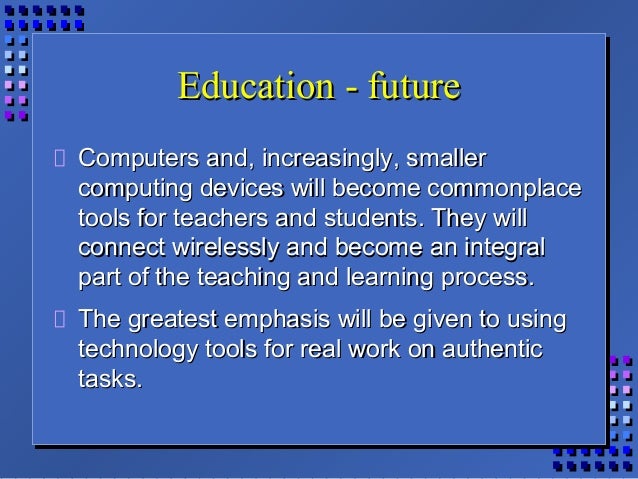 Education - future

Computers and, increasingly, smaller computing devices will become commonplace tools for teachers and students. They will connect wirelessly and become an integral part of the teaching and learning process.

The greatest emphasis will be given to using technology tools for real work on authentic tasks.